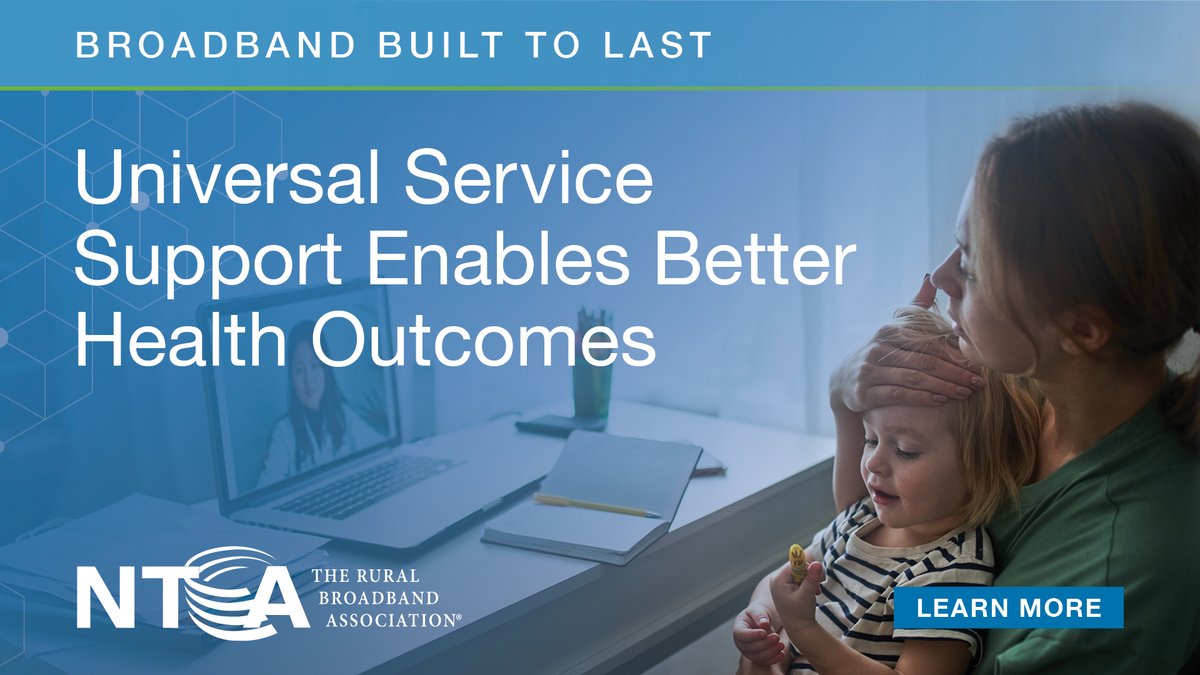 BROADBAND BUILT TO LAST

Universal Service Support Enables Better Health Outcomes

NTCA THE RURAL BROADBAND ASSOCIATION®

LEARN MORE